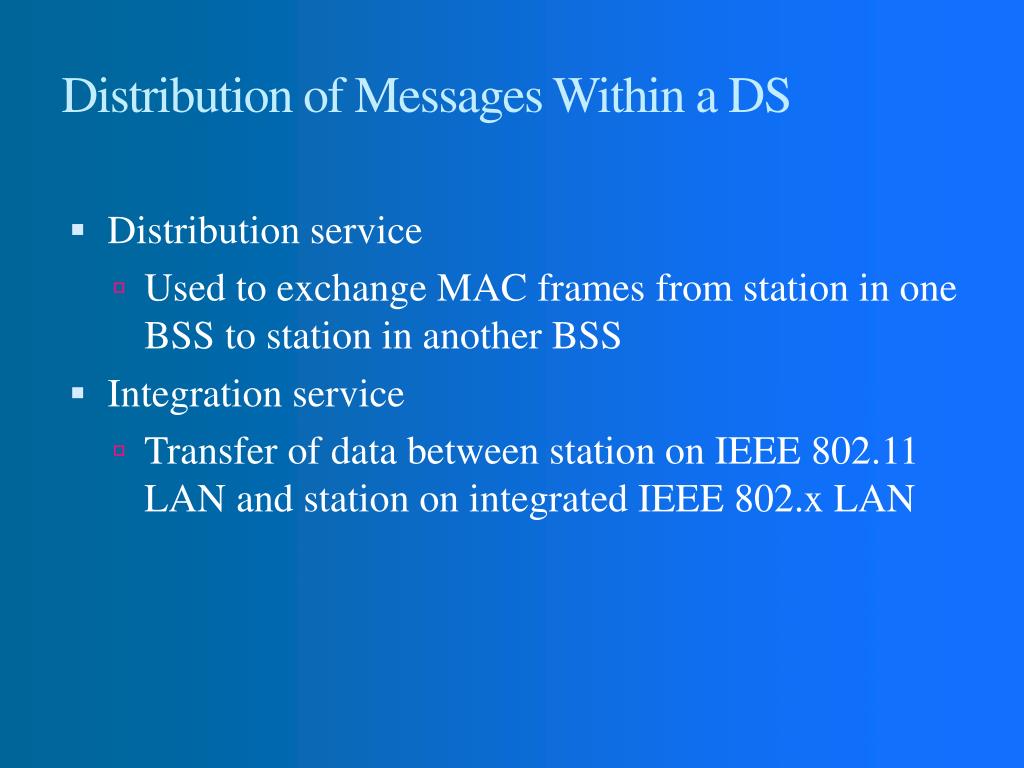 Distribution of Messages Within a DS

- Distribution service
  - Used to exchange MAC frames from station in one BSS to station in another BSS
- Integration service
  - Transfer of data between station on IEEE 802.11 LAN and station on integrated IEEE 802.x LAN